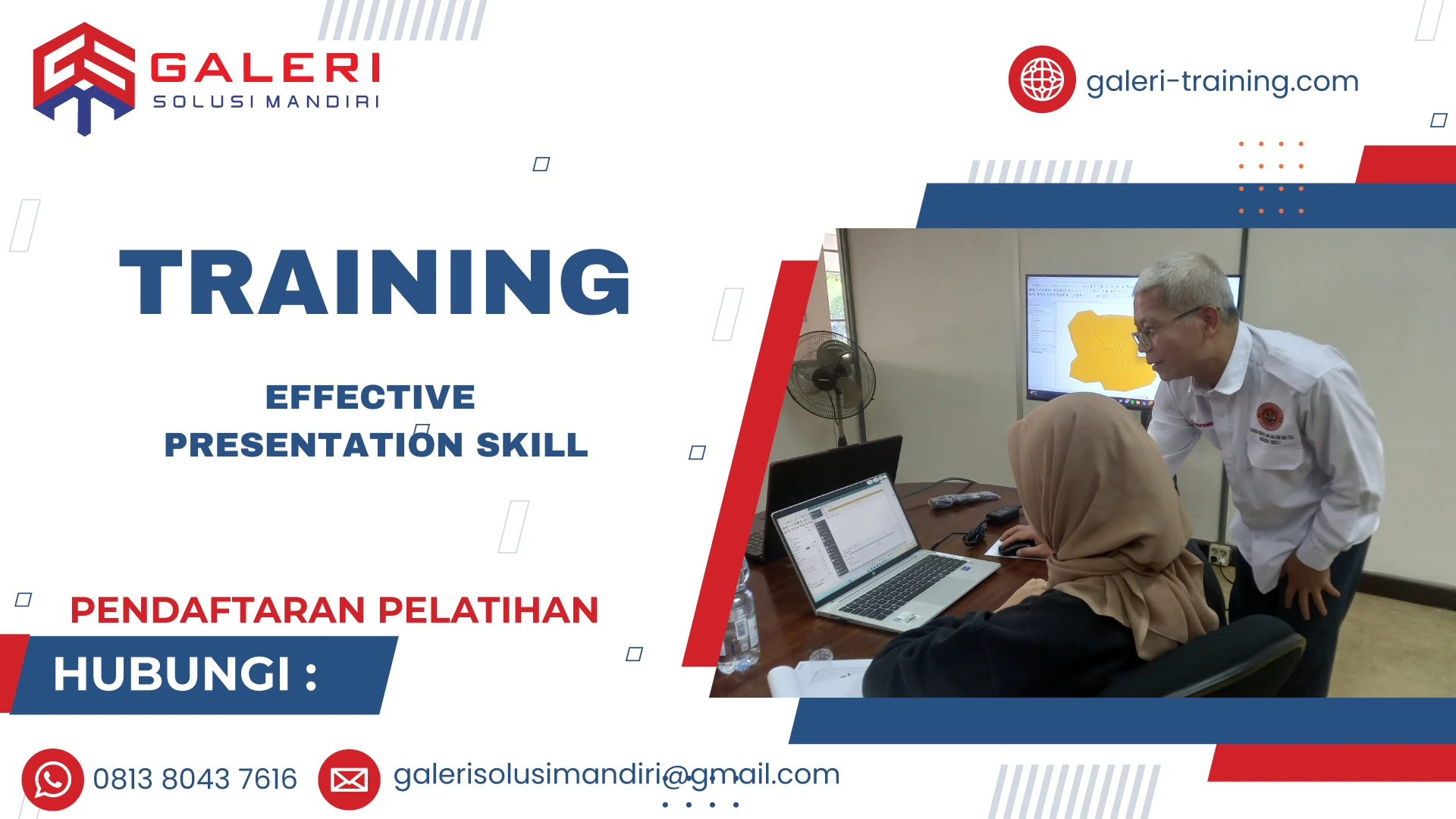 GALERI
SOLUSI MANDIRI

galeri-training.com

TRAINING

EFFECTIVE
PRESENTATION SKILL

PENDAFTARAN PELATIHAN

HUBUNGI :

0813 8043 7616

galerisolusimandiri@gmail.com